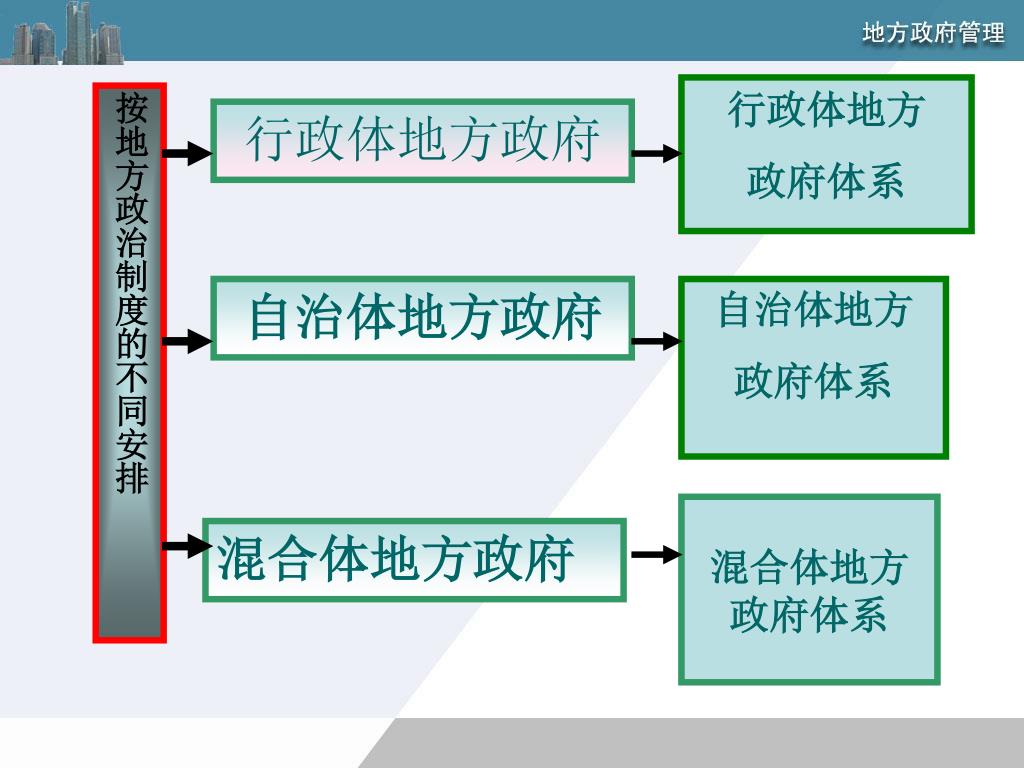 地方政府管理

按地方政治制度的不同安排

行政体地方政府

行政体地方政府体系

自治体地方政府

自治体地方政府体系

混合体地方政府

混合体地方政府体系